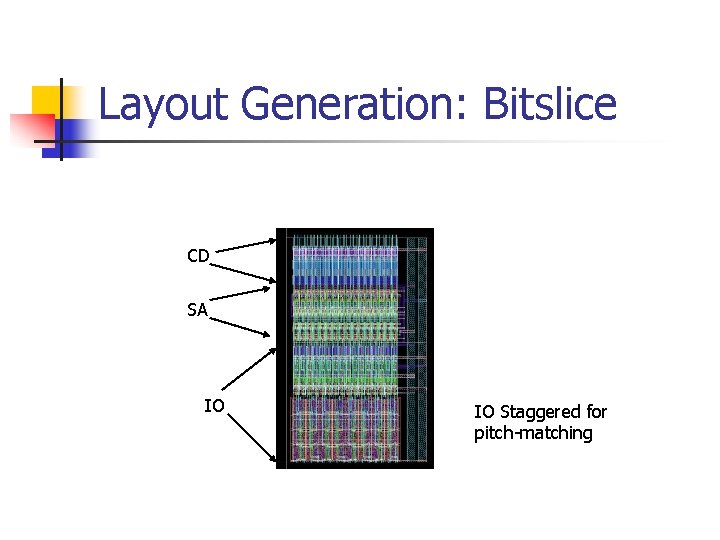 Layout Generation: Bitslice

CD

SA

IO

IO Staggered for pitch-matching